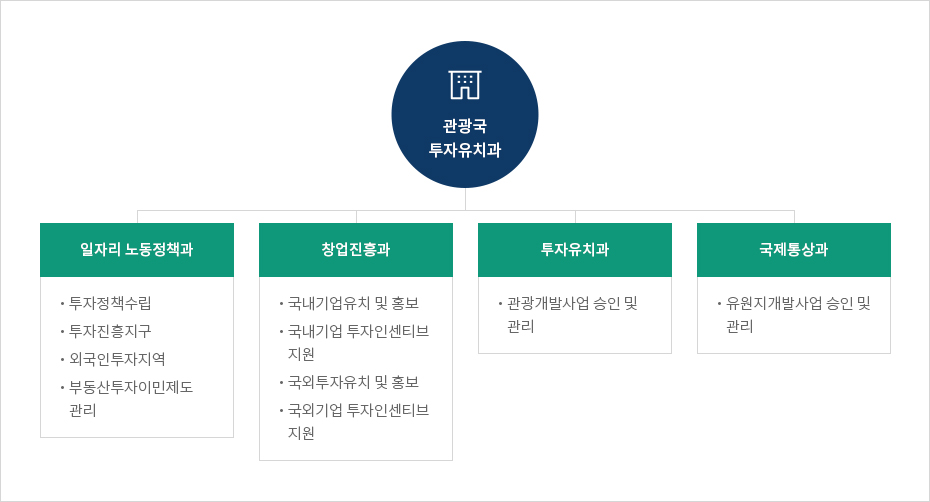 관광국
투자유치과

일자리 노동정책과

• 투자정책수립
• 투자진흥지구
• 외국인투자지역
• 부동산투자이민제도 관리

창업진흥과

• 국내기업유치 및 홍보
• 국내기업 투자인센티브 지원
• 국외투자유치 및 홍보
• 국외기업 투자인센티브 지원

투자유치과

• 관광개발사업 승인 및 관리

국제통상과

• 유원지개발사업 승인 및 관리